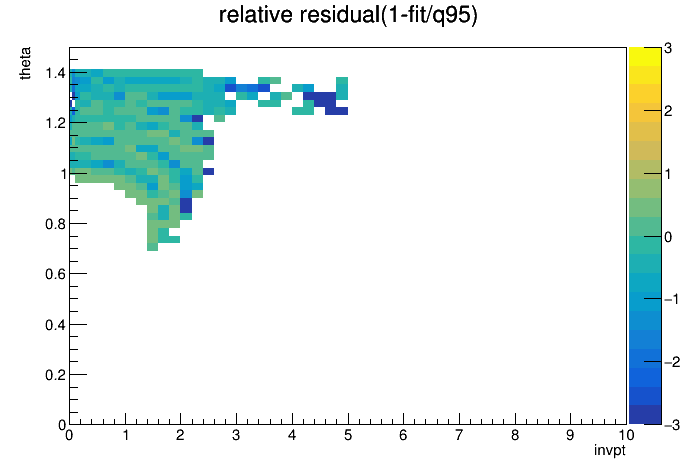 relative residual(1-fit/q95)

theta

1.4
1.2
1
0.8
0.6
0.4
0.2
0

0 1 2 3 4 5 6 7 8 9 10

invpt

3
2
1
0
−1
−2
−3